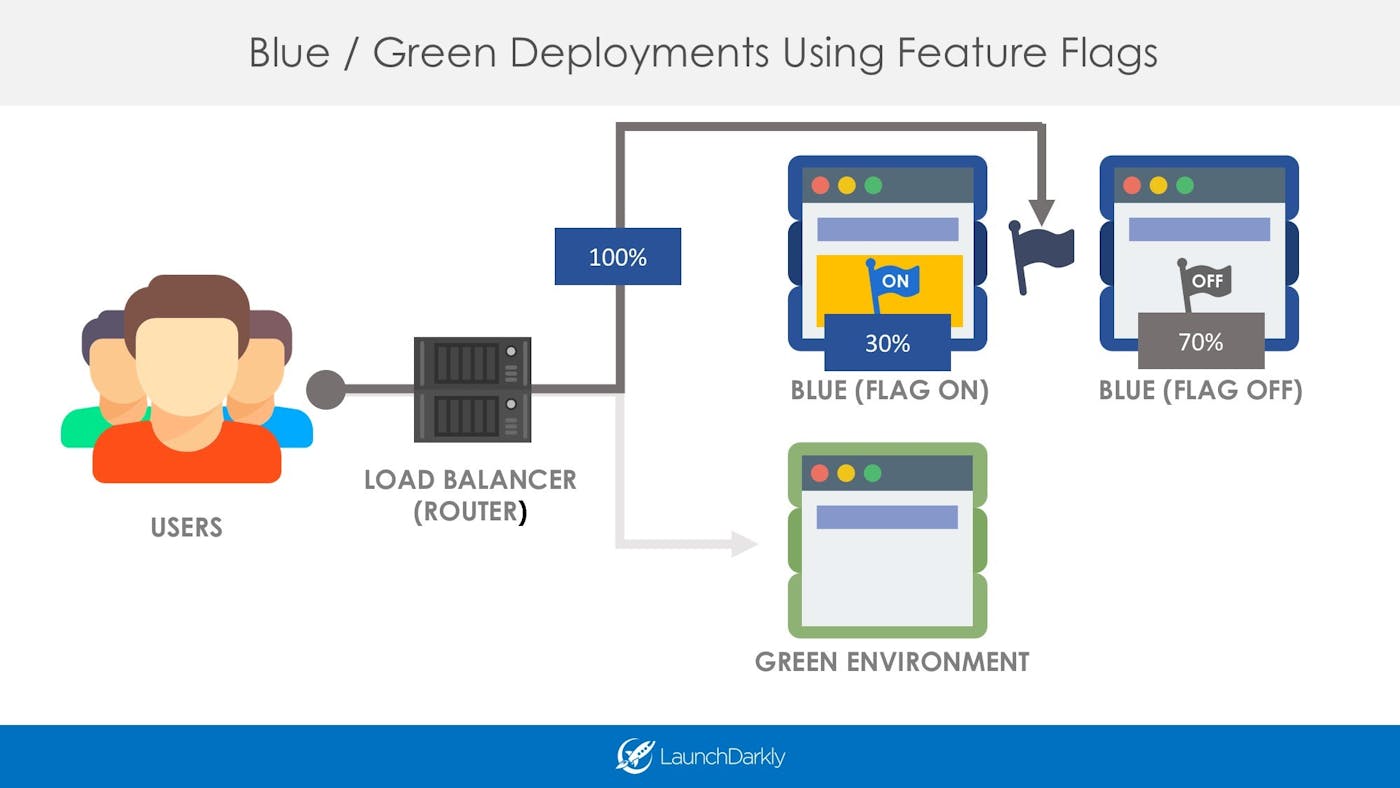 Blue / Green Deployments Using Feature Flags

USERS

LOAD BALANCER (ROUTER)

100%

ON

30%

BLUE (FLAG ON)

OFF

70%

BLUE (FLAG OFF)

GREEN ENVIRONMENT

LaunchDarkly